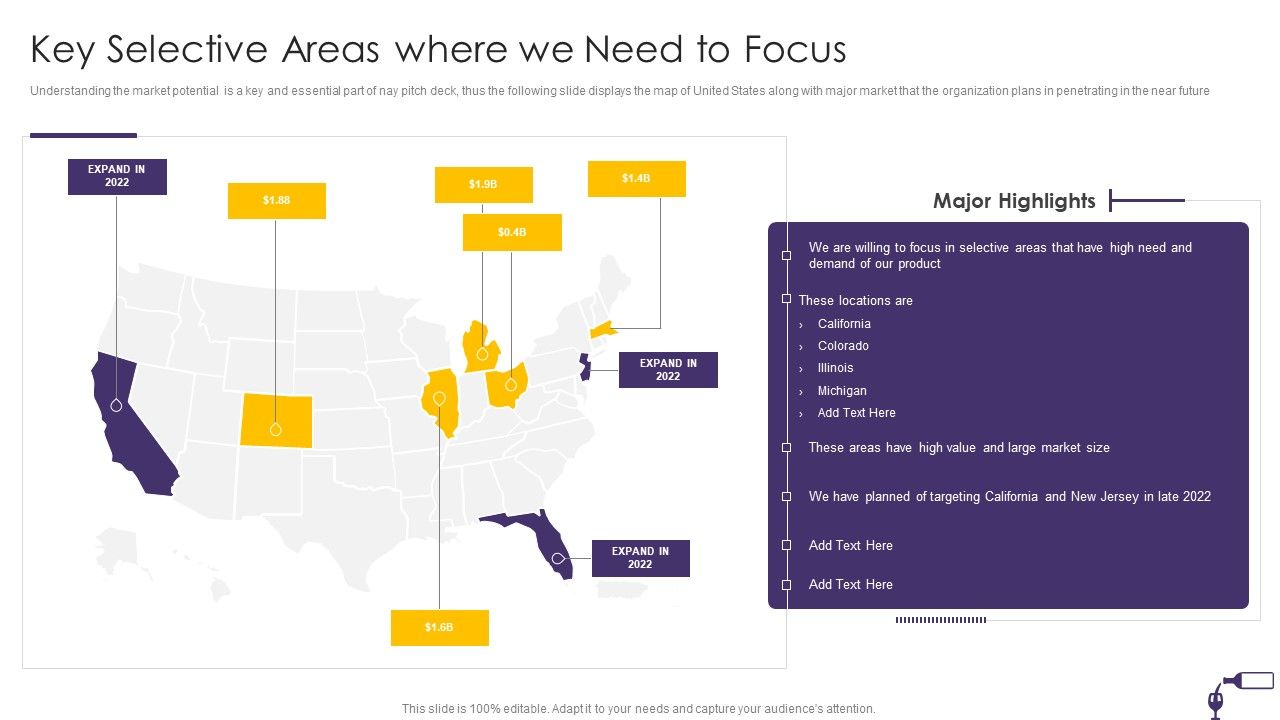 Key Selective Areas where we Need to Focus

Understanding the market potential is a key and essential part of nay pitch deck, thus the following slide displays the map of United States along with major market that the organization plans in penetrating in the near future

EXPAND IN 2022

$1.88

$1.9B

$0.4B

$1.4B

EXPAND IN 2022

EXPAND IN 2022

$1.6B

Major Highlights

We are willing to focus in selective areas that have high need and demand of our product

These locations are

› California
› Colorado
› Illinois
› Michigan
› Add Text Here

These areas have high value and large market size

We have planned of targeting California and New Jersey in late 2022

Add Text Here

Add Text Here

This slide is 100% editable. Adapt it to your needs and capture your audience's attention.